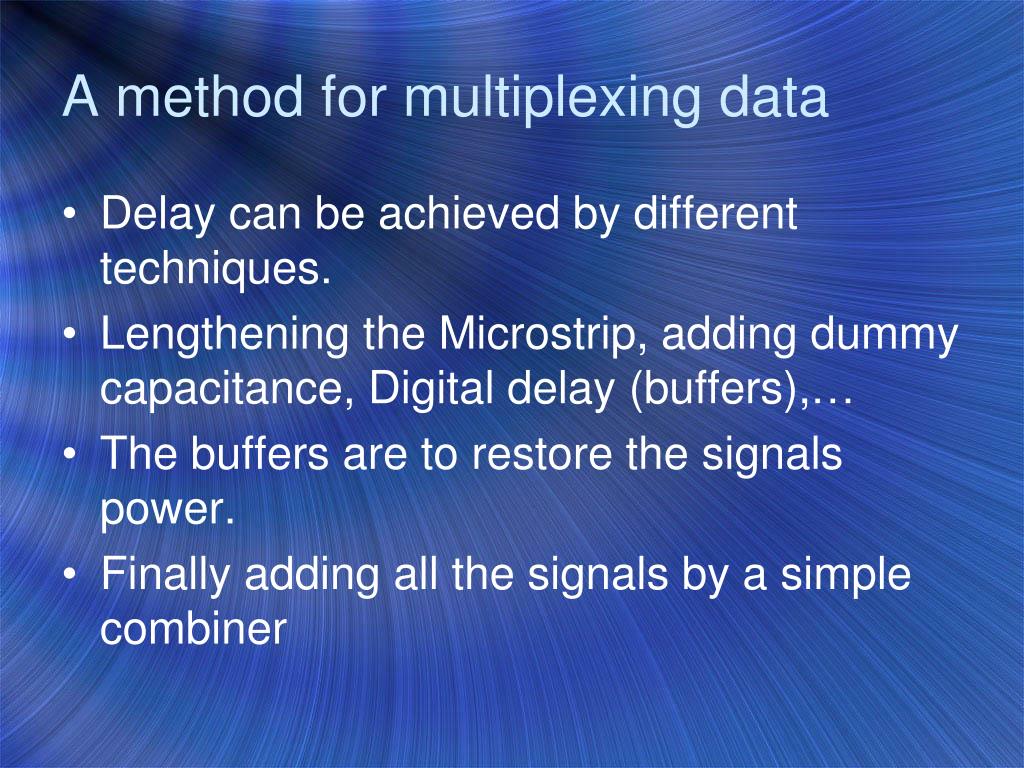 A method for multiplexing data

• Delay can be achieved by different techniques.
• Lengthening the Microstrip, adding dummy capacitance, Digital delay (buffers),…
• The buffers are to restore the signals power.
• Finally adding all the signals by a simple combiner